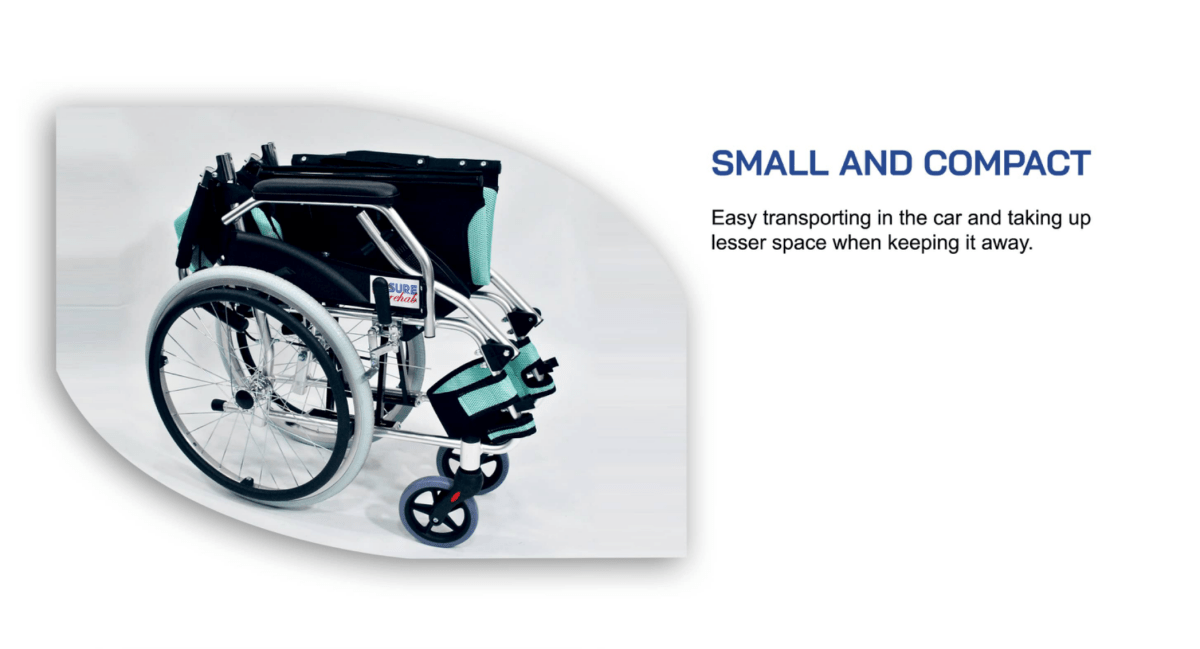 SURE
rehab

SMALL AND COMPACT

Easy transporting in the car and taking up lesser space when keeping it away.